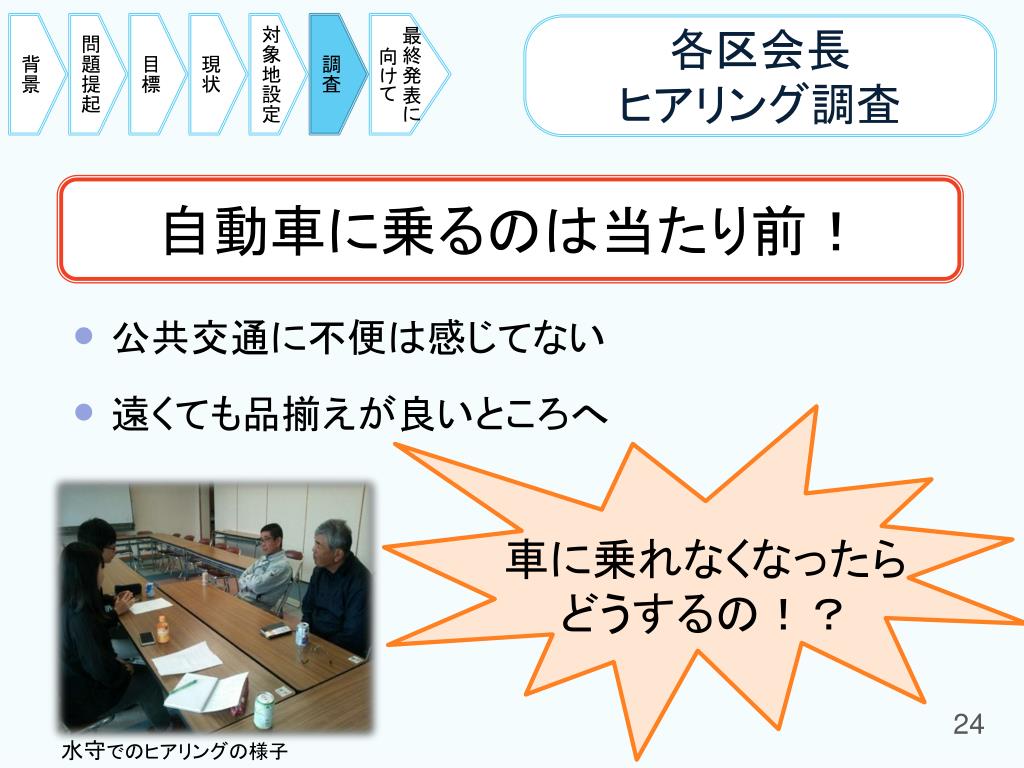 背景

問題提起

目標

現状

対象地設定

調査

最終発表に向けて

各区会長
ヒアリング調査

自動車に乗るのは当たり前！

公共交通に不便は感じてない

遠くても品揃えが良いところへ

車に乗れなくなったら
どうするの！？

水守でのヒアリングの様子

24